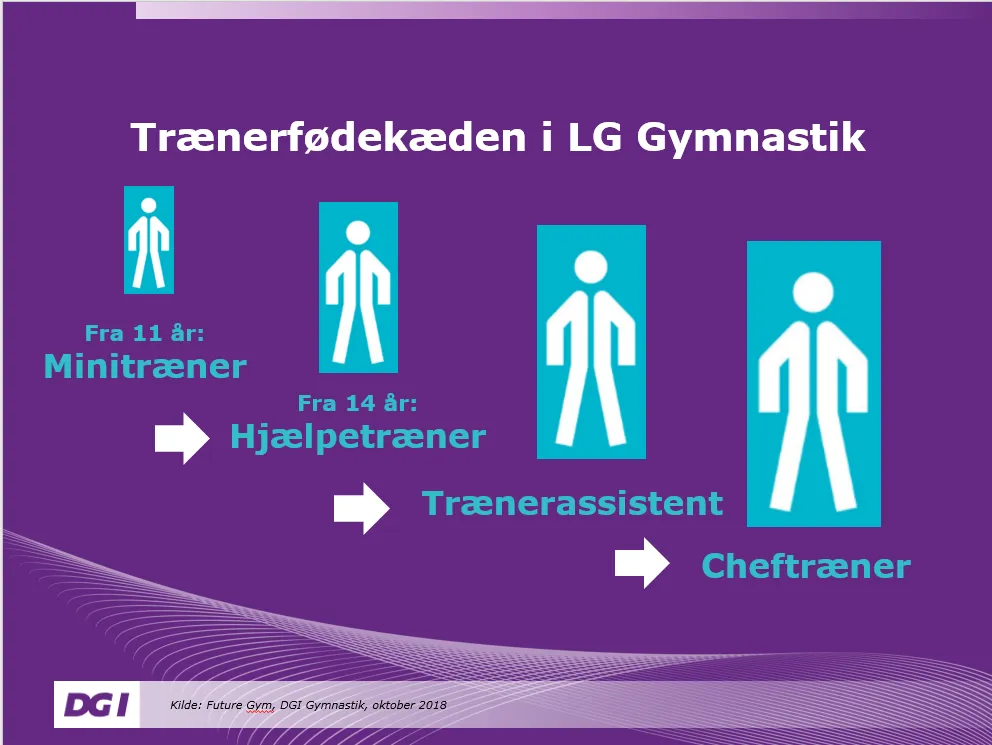 Trænerfødekæden i LG Gymnastik

Fra 11 år:
Minitræner

Fra 14 år:
Hjælpetræner

Trænerassistent

Cheftræner

DGI

Kilde: Future Gym, DGI Gymnastik, oktober 2018